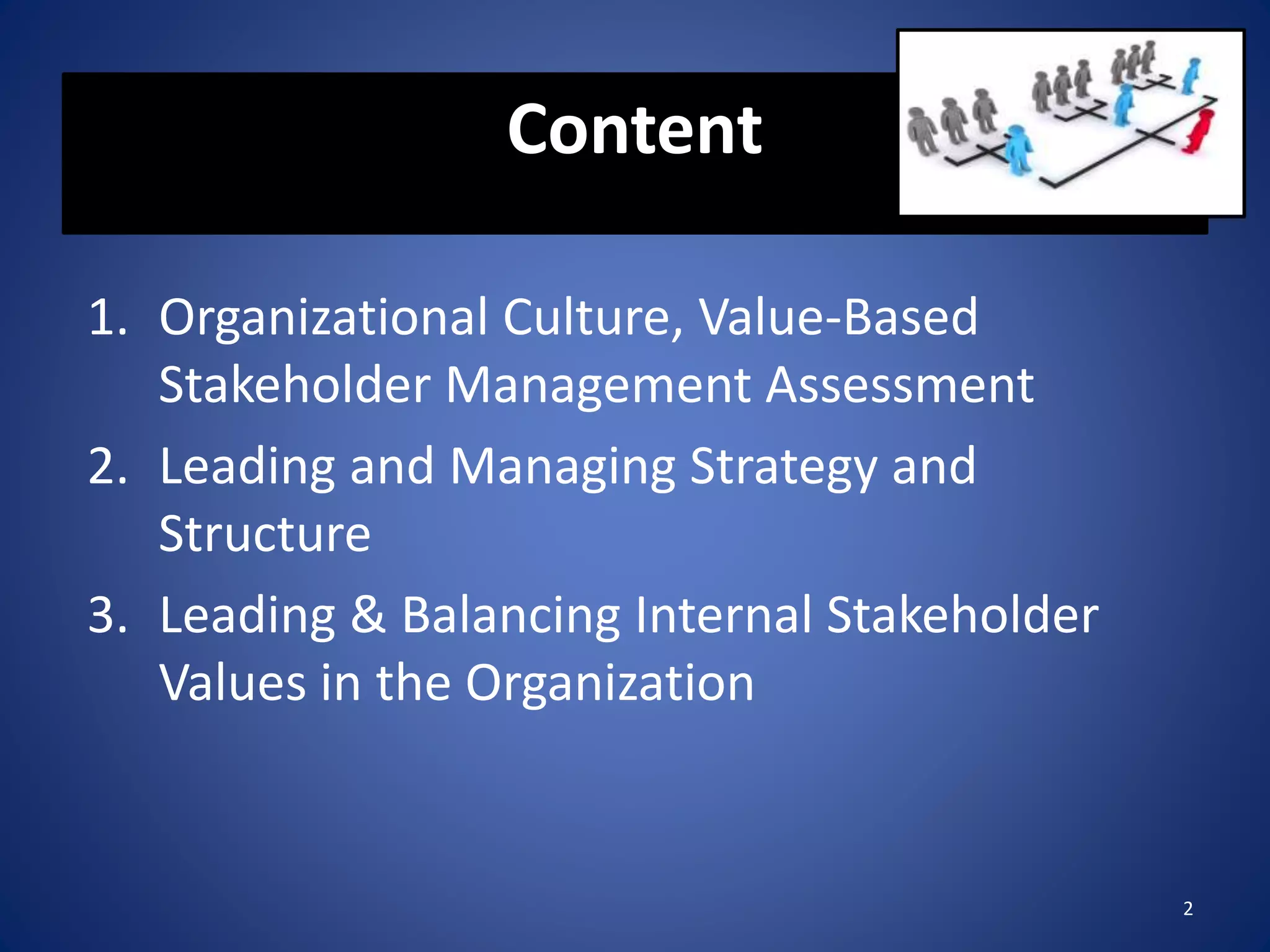 Content

1. Organizational Culture, Value-Based Stakeholder Management Assessment
2. Leading and Managing Strategy and Structure
3. Leading & Balancing Internal Stakeholder Values in the Organization

2